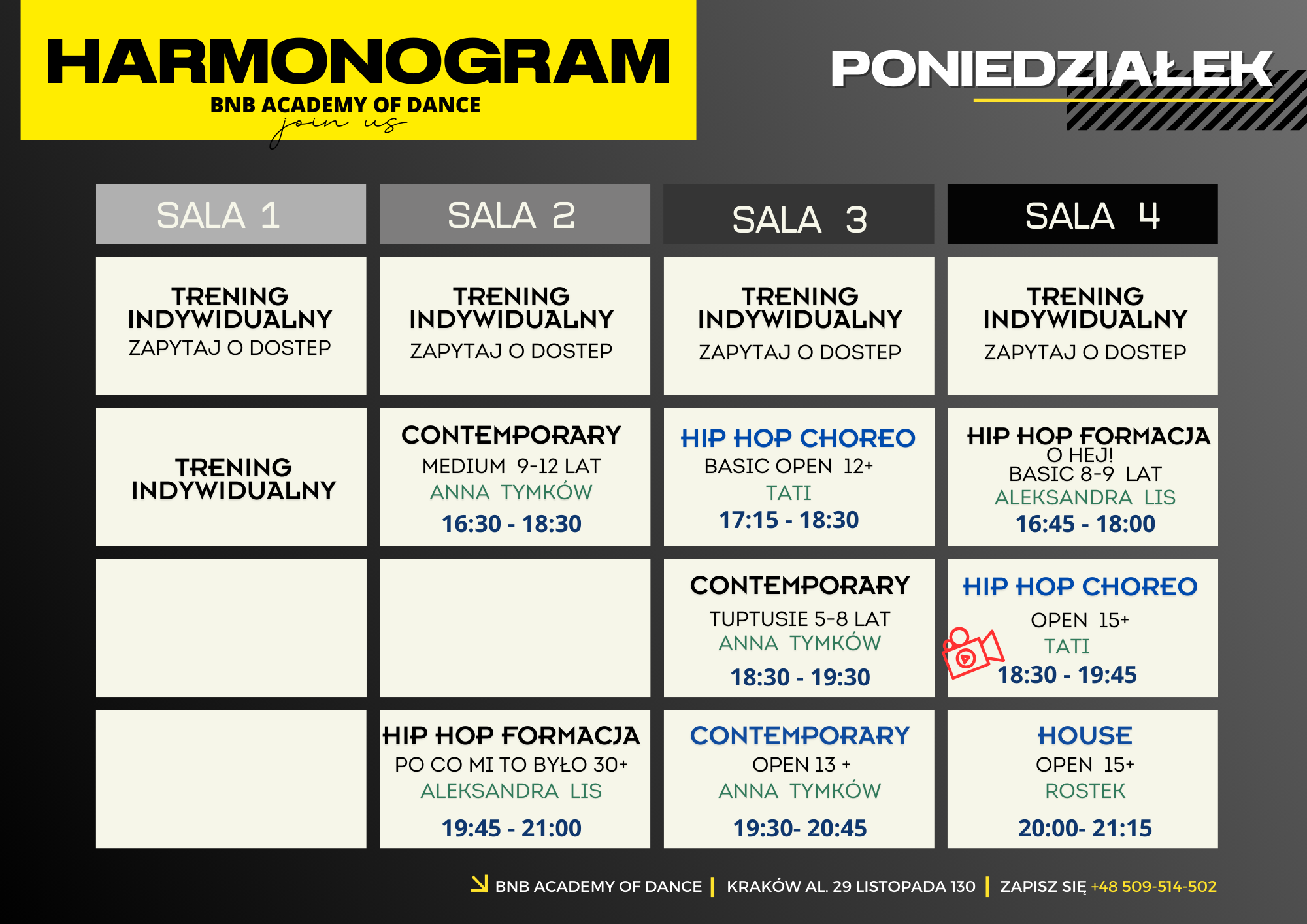 HARMONOGRAM
BNB ACADEMY OF DANCE
join us

PONIEDZIAŁEK

| SALA 1 | SALA 2 | SALA 3 | SALA 4 |
|---|---|---|---|
| TRENING INDYWIDUALNY ZAPYTAJ O DOSTEP | TRENING INDYWIDUALNY ZAPYTAJ O DOSTEP | TRENING INDYWIDUALNY ZAPYTAJ O DOSTEP | TRENING INDYWIDUALNY ZAPYTAJ O DOSTEP |
| TRENING INDYWIDUALNY | CONTEMPORARY MEDIUM 9-12 LAT ANNA TYMKÓW 16:30 - 18:30 | HIP HOP CHOREO BASIC OPEN 12+ TATI 17:15 - 18:30 | HIP HOP FORMACJA O HEJ! BASIC 8-9 LAT ALEKSANDRA LIS 16:45 - 18:00 |
| | | CONTEMPORARY TUPTUSIE 5-8 LAT ANNA TYMKÓW 18:30 - 19:30 | HIP HOP CHOREO OPEN 15+ TATI 18:30 - 19:45 |
| | HIP HOP FORMACJA PO CO MI TO BYŁO 30+ ALEKSANDRA LIS 19:45 - 21:00 | CONTEMPORARY OPEN 13 + ANNA TYMKÓW 19:30- 20:45 | HOUSE OPEN 15+ ROSTEK 20:00- 21:15 |

BNB ACADEMY OF DANCE | KRAKÓW AL. 29 LISTOPADA 130 | ZAPISZ SIĘ +48 509-514-502